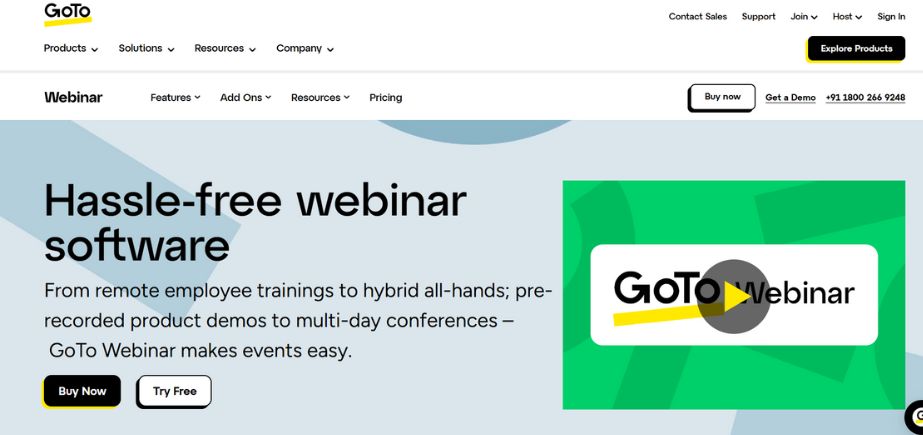 GoTo

Contact Sales Support Join Host Sign In

Products Solutions Resources Company

Explore Products

Webinar Features Add Ons Resources Pricing

Buy now Get a Demo +91 1800 266 9248

Hassle-free webinar software

From remote employee trainings to hybrid all-hands; pre-recorded product demos to multi-day conferences – GoTo Webinar makes events easy.

Buy Now Try Free

GoTo Webinar